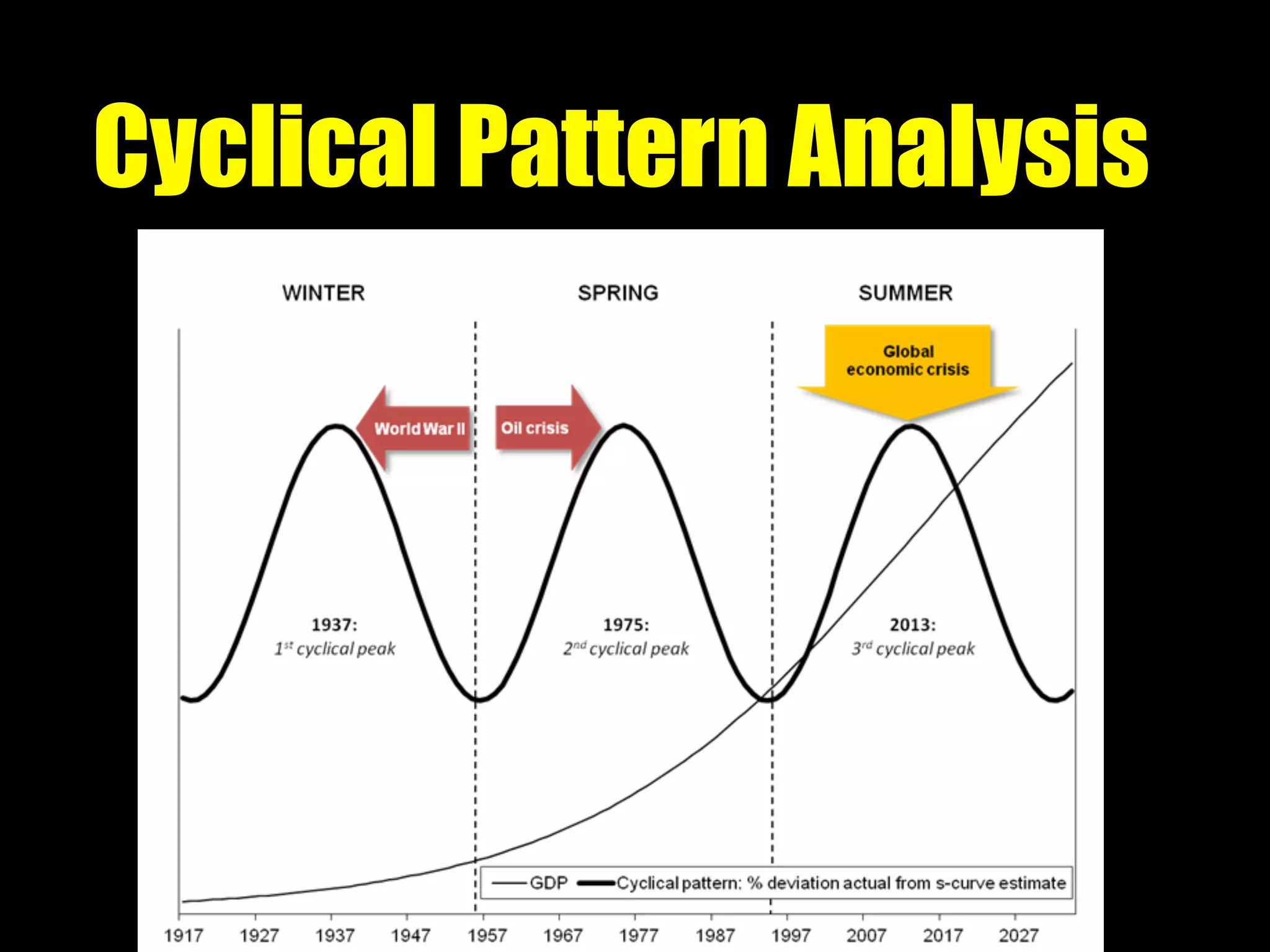 Cyclical Pattern Analysis

WINTER

SPRING

SUMMER

Global economic crisis

World War II

Oil crisis

1937:
$1^{st}$ cyclical peak

1975:
$2^{nd}$ cyclical peak

2013:
$3^{rd}$ cyclical peak

GDP
Cyclical pattern: % deviation actual from s-curve estimate

1917 1927 1937 1947 1957 1967 1977 1987 1997 2007 2017 2027